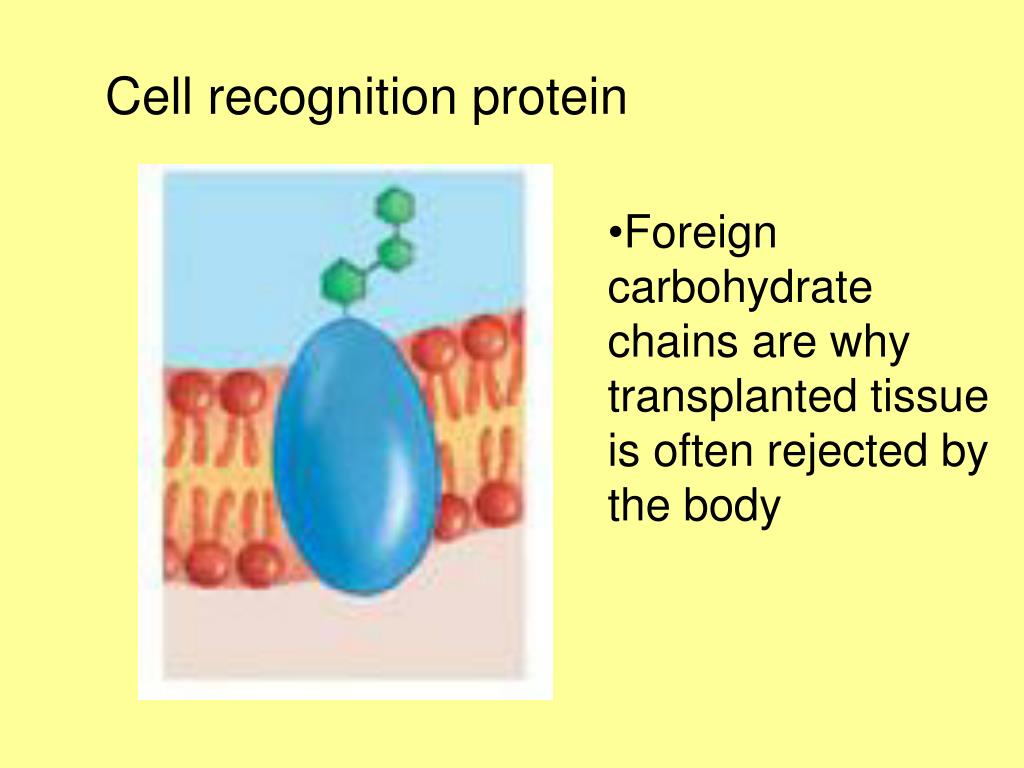 Cell recognition protein

•Foreign carbohydrate chains are why transplanted tissue is often rejected by the body